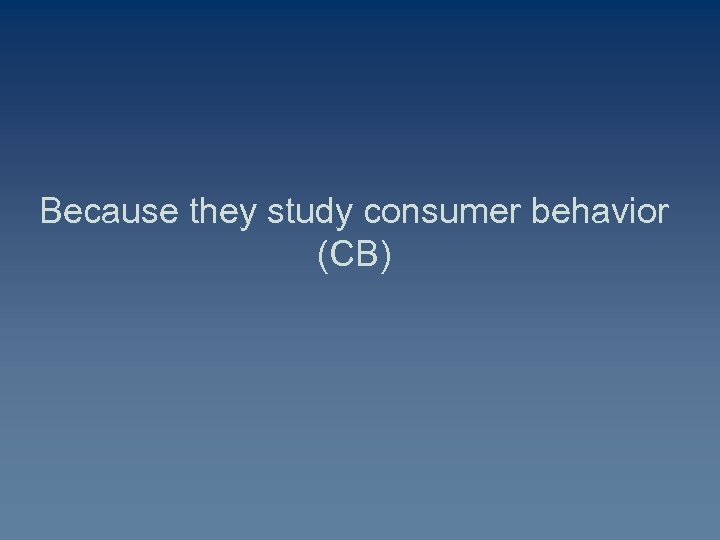 Because they study consumer behavior (CB)